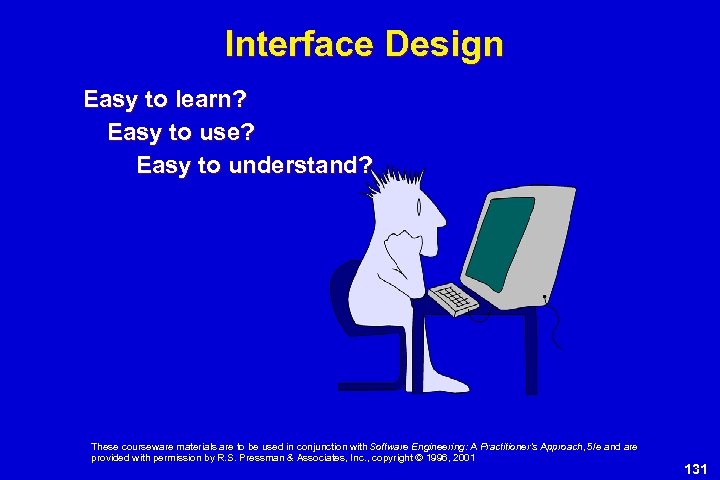 Interface Design

Easy to learn?

Easy to use?

Easy to understand?

These courseware materials are to be used in conjunction with Software Engineering: A Practitioner's Approach, 5/e and are provided with permission by R.S. Pressman & Associates, Inc., copyright © 1996, 2001

131